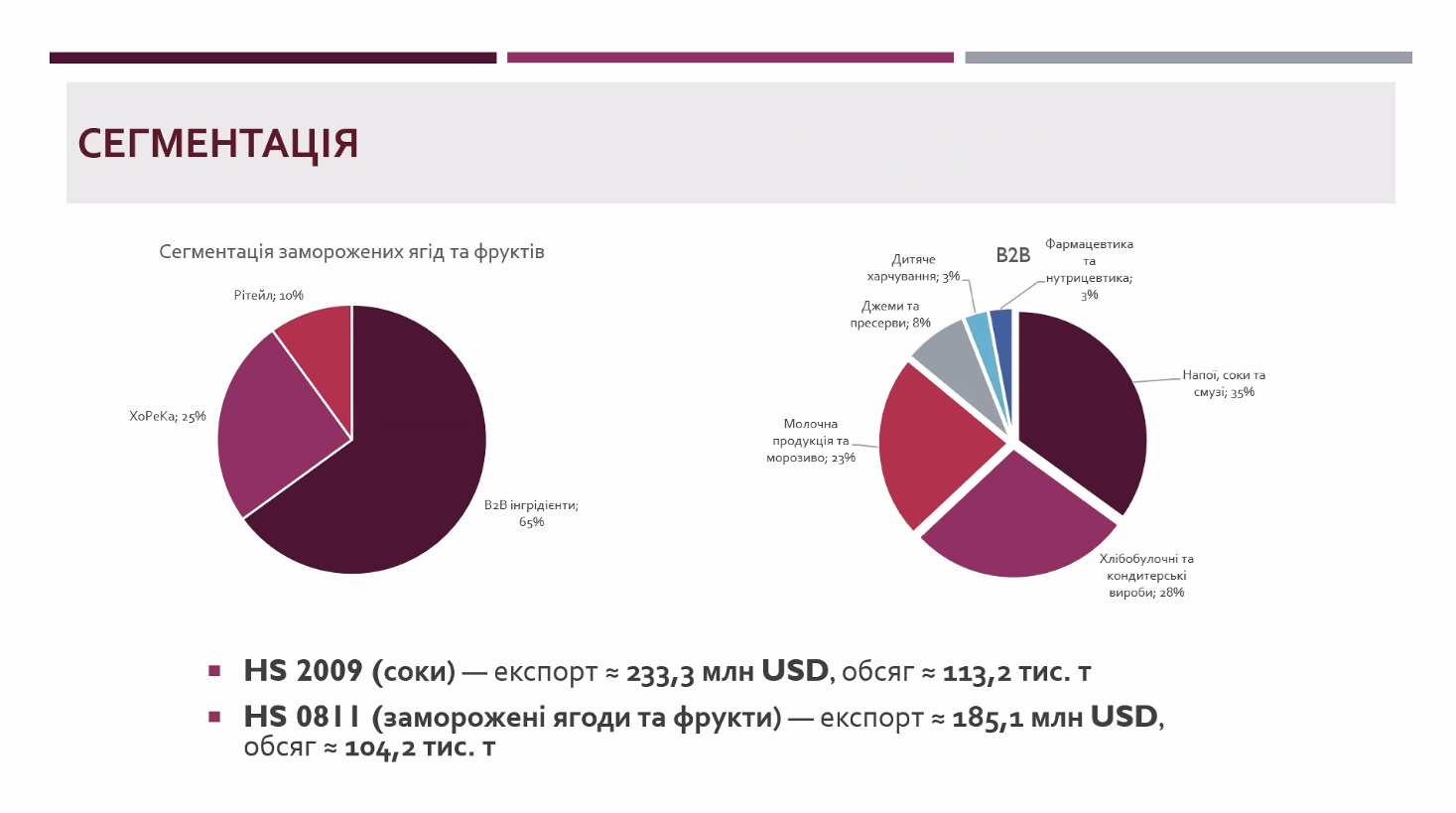 СЕГМЕНТАЦІЯ

Сегментація заморожених ягід та фруктів

Рітейл; 10%

ХоРеКа; 25%

B2B інгрідієнти; 65%

B2B

Дитяче харчування; 3%

Фармацевтика та нутрицевтика; 3%

Джеми та пресерви; 8%

Напої, соки та смузі; 35%

Молочна продукція та морозиво; 23%

Хлібобулочні та кондитерські вироби; 28%

▪ HS 2009 (соки) — експорт ≈ 233,3 млн USD, обсяг ≈ 113,2 тис. т

▪ HS 0811 (заморожені ягоди та фрукти) — експорт ≈ 185,1 млн USD, обсяг ≈ 104,2 тис. т